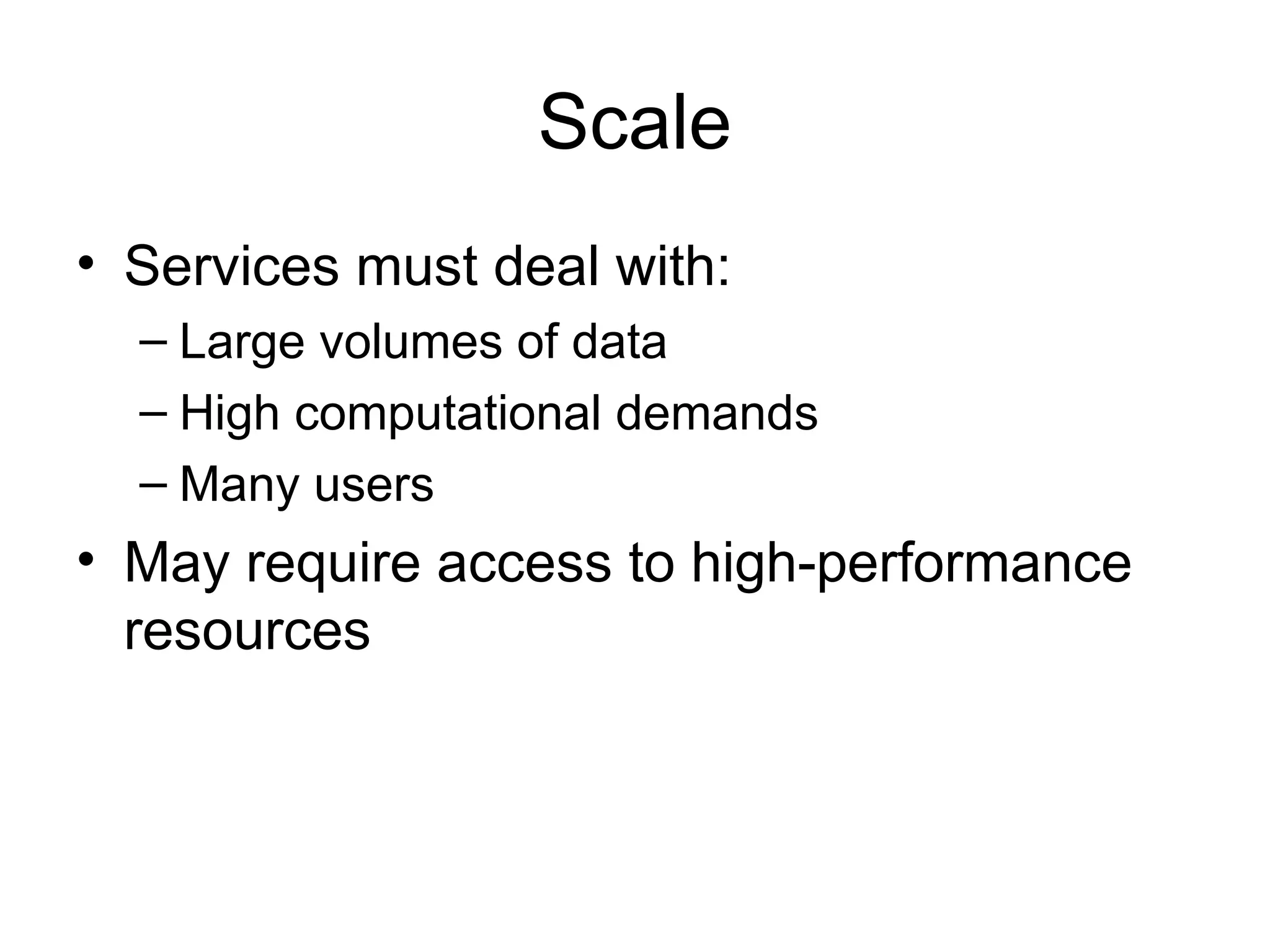 Scale

• Services must deal with:
– Large volumes of data
– High computational demands
– Many users

• May require access to high-performance resources